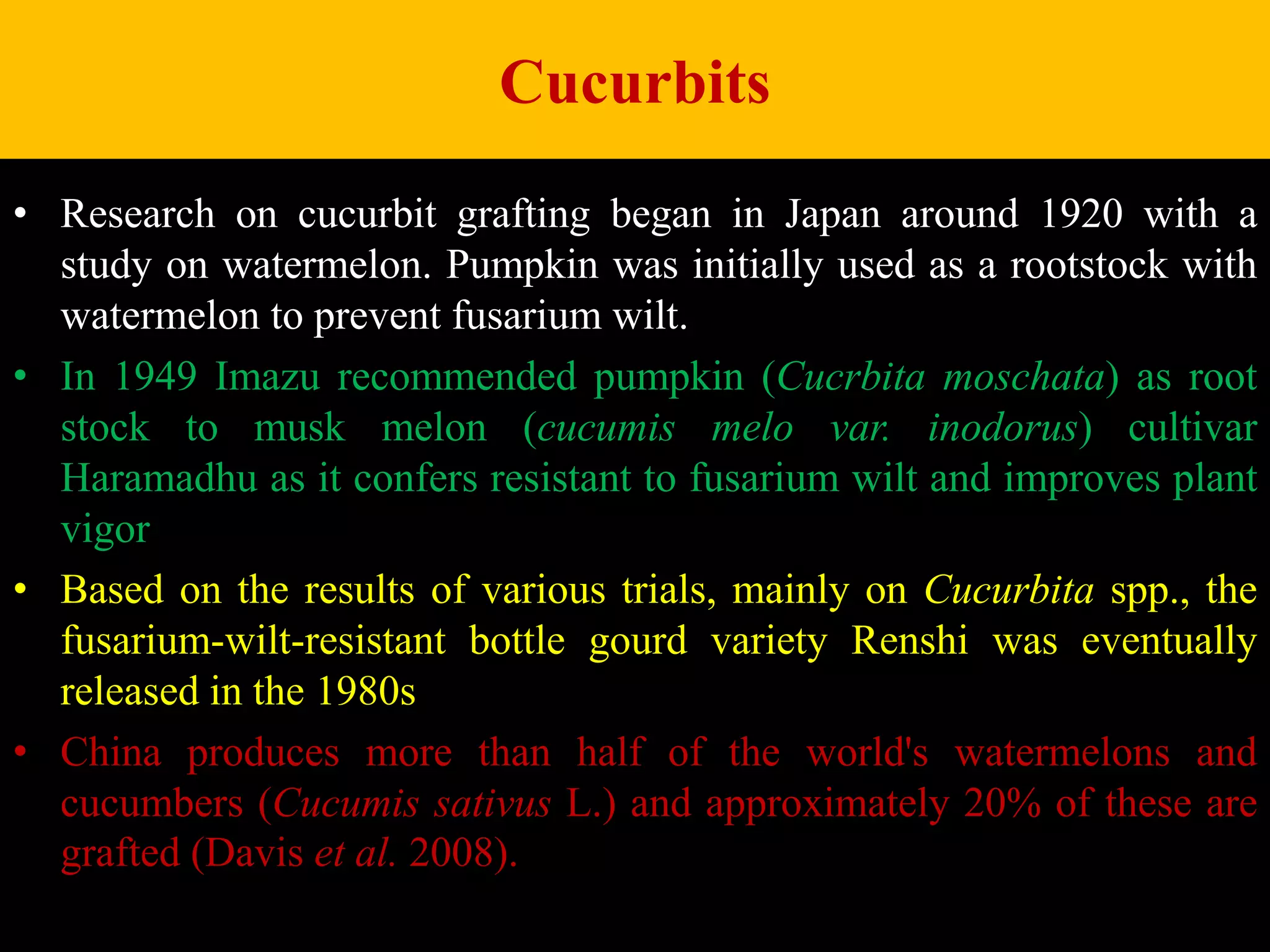 Cucurbits

• Research on cucurbit grafting began in Japan around 1920 with a study on watermelon. Pumpkin was initially used as a rootstock with watermelon to prevent fusarium wilt.

• In 1949 Imazu recommended pumpkin (Cucrbita moschata) as root stock to musk melon (cucumis melo var. inodorus) cultivar Haramadhu as it confers resistant to fusarium wilt and improves plant vigor

• Based on the results of various trials, mainly on Cucurbita spp., the fusarium-wilt-resistant bottle gourd variety Renshi was eventually released in the 1980s

• China produces more than half of the world's watermelons and cucumbers (Cucumis sativus L.) and approximately 20% of these are grafted (Davis et al. 2008).